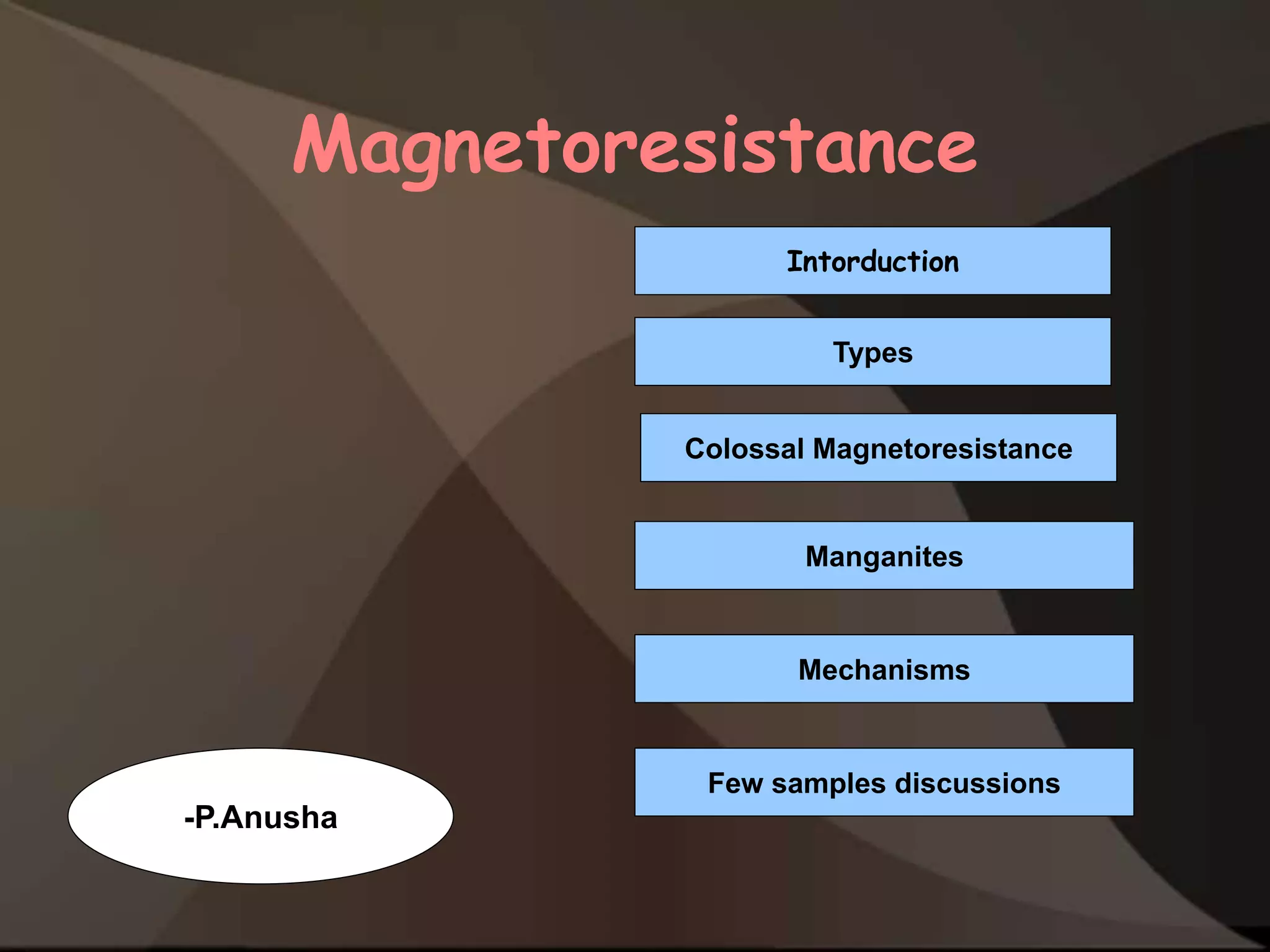 Magnetoresistance

Intorduction

Types

Colossal Magnetoresistance

Manganites

Mechanisms

Few samples discussions

-P.Anusha